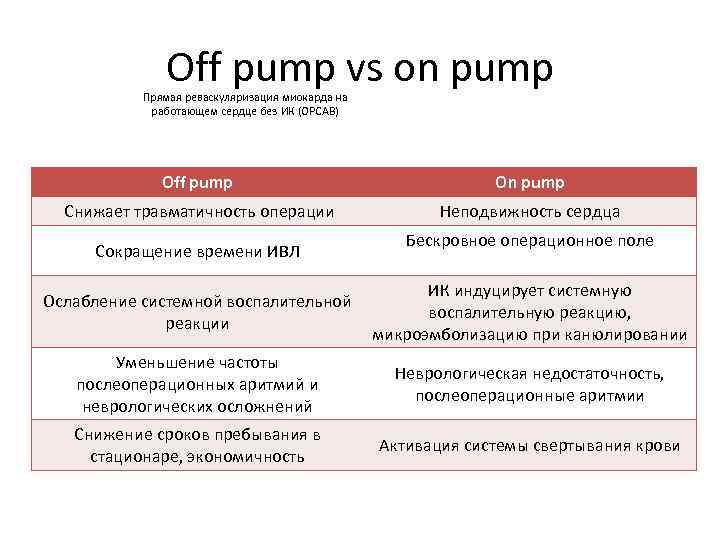 Off pump vs on pump

Прямая реваскуляризация миокарда на работающем сердце без ИК (OPCAB)

| Off pump | On pump |
|---|---|
| Снижает травматичность операции | Неподвижность сердца |
| Сокращение времени ИВЛ | Бескровное операционное поле |
| Ослабление системной воспалительной реакции | ИК индуцирует системную воспалительную реакцию, микроэмболизацию при канюлировании |
| Уменьшение частоты послеоперационных аритмий и неврологических осложнений | Неврологическая недостаточность, послеоперационные аритмии |
| Снижение сроков пребывания в стационаре, экономичность | Активация системы свертывания крови |